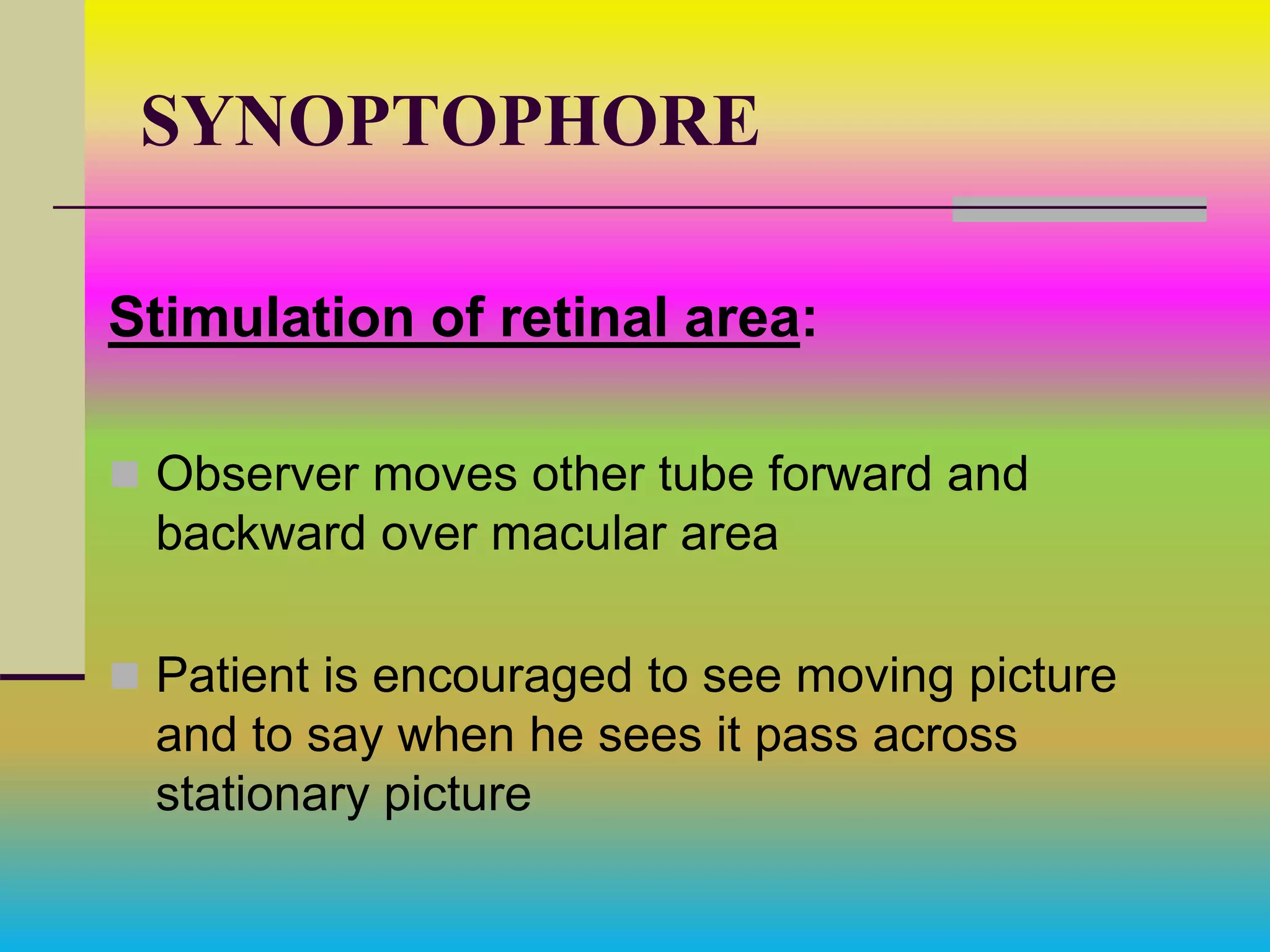 SYNOPTOPHORE

Stimulation of retinal area:

Observer moves other tube forward and backward over macular area

Patient is encouraged to see moving picture and to say when he sees it pass across stationary picture